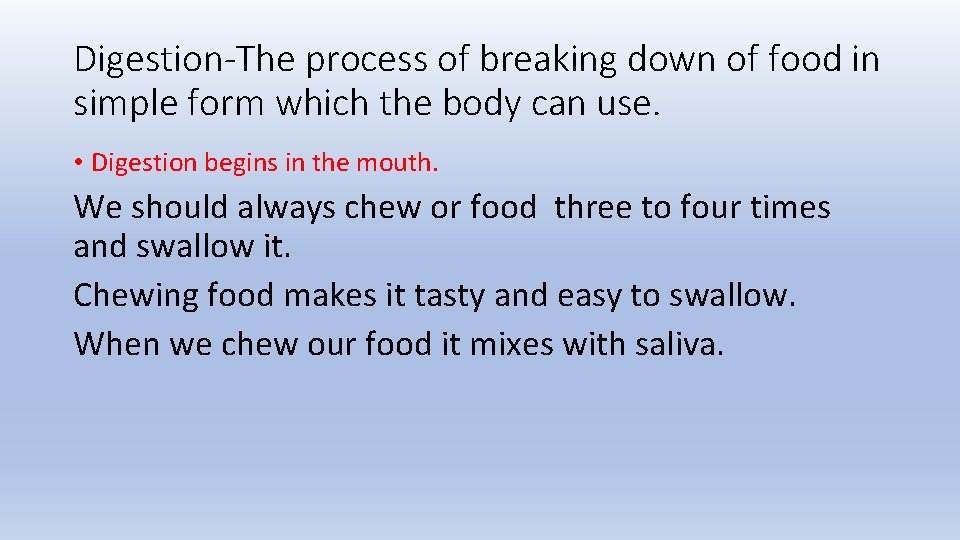 Digestion-The process of breaking down of food in simple form which the body can use.

• Digestion begins in the mouth.

We should always chew or food three to four times and swallow it.

Chewing food makes it tasty and easy to swallow.

When we chew our food it mixes with saliva.